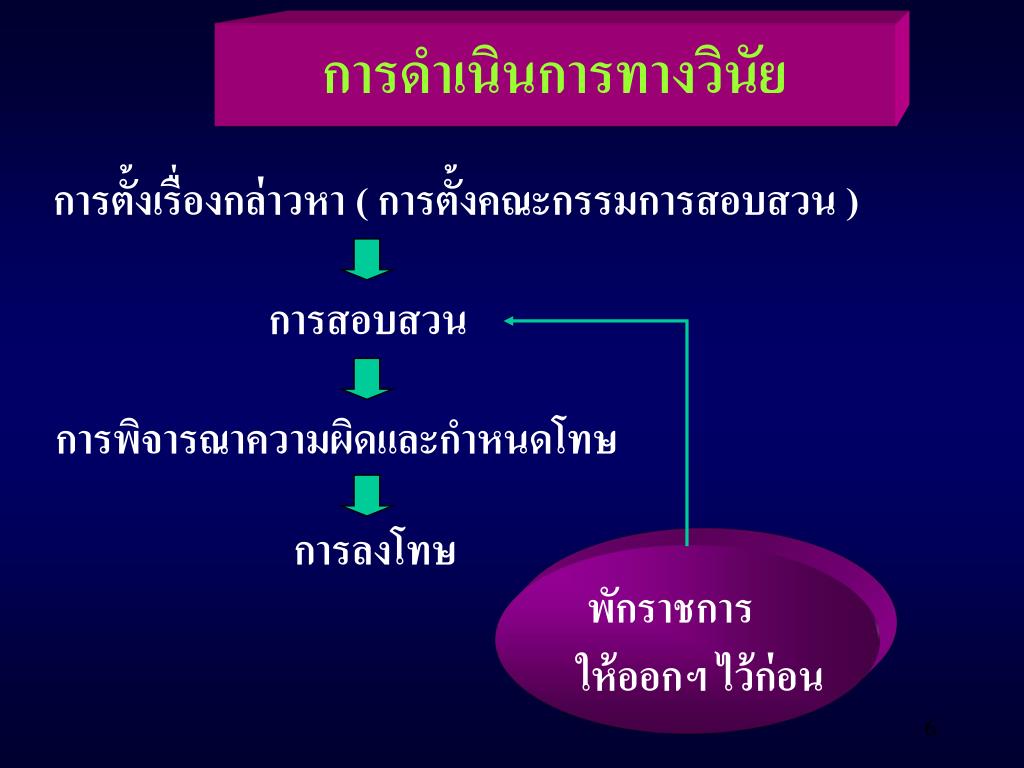 การดำเนินการทางวินัย

การตั้งเรื่องกล่าวหา ( การตั้งคณะกรรมการสอบสวน )

การสอบสวน

การพิจารณาความผิดและกำหนดโทษ

การลงโทษ

พักราชการ
ให้ออกฯ ไว้ก่อน

6